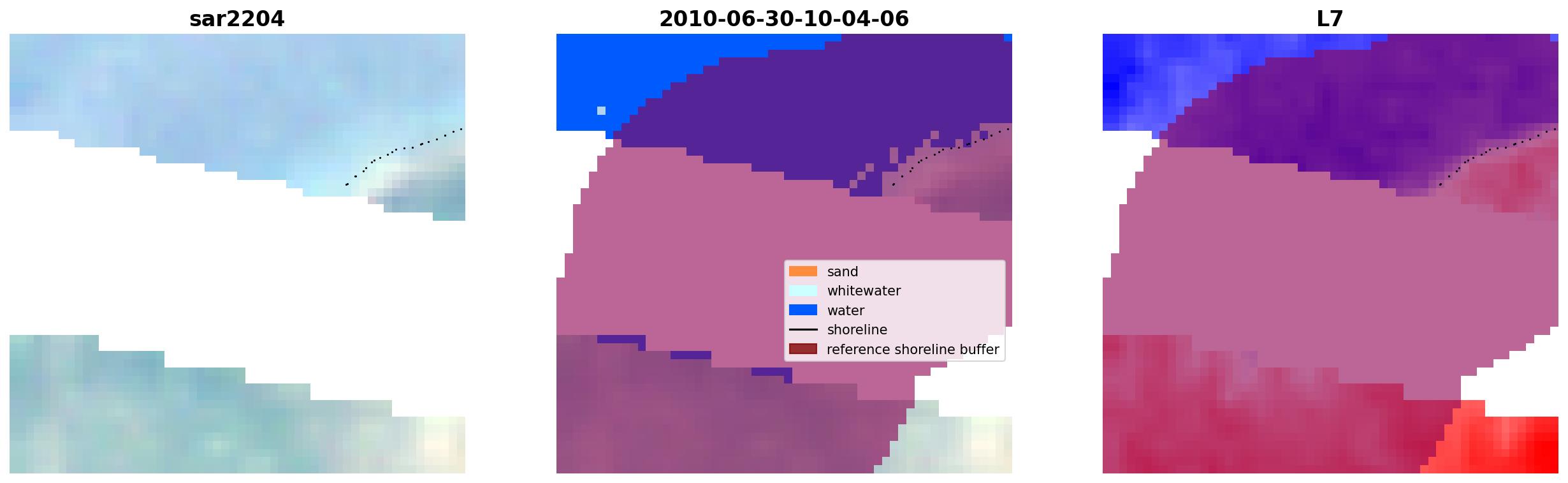 sar2204

2010-06-30-10-04-06

sand
whitewater
water
shoreline
reference shoreline buffer

L7